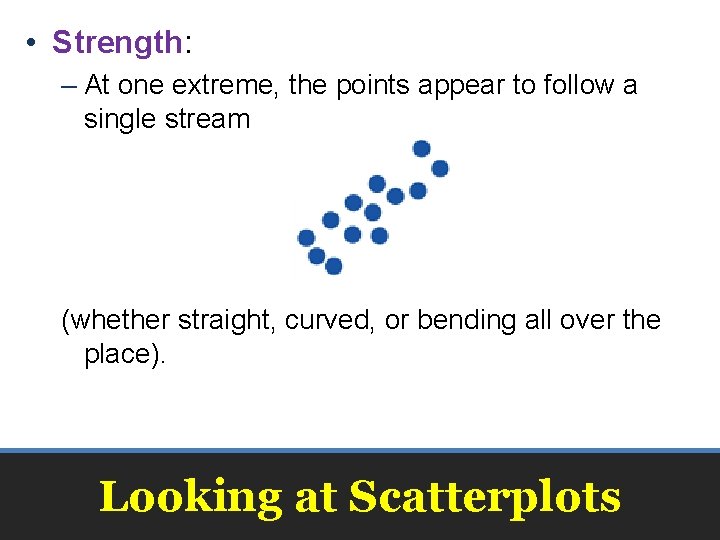 • Strength:

– At one extreme, the points appear to follow a single stream

(whether straight, curved, or bending all over the place).

Looking at Scatterplots